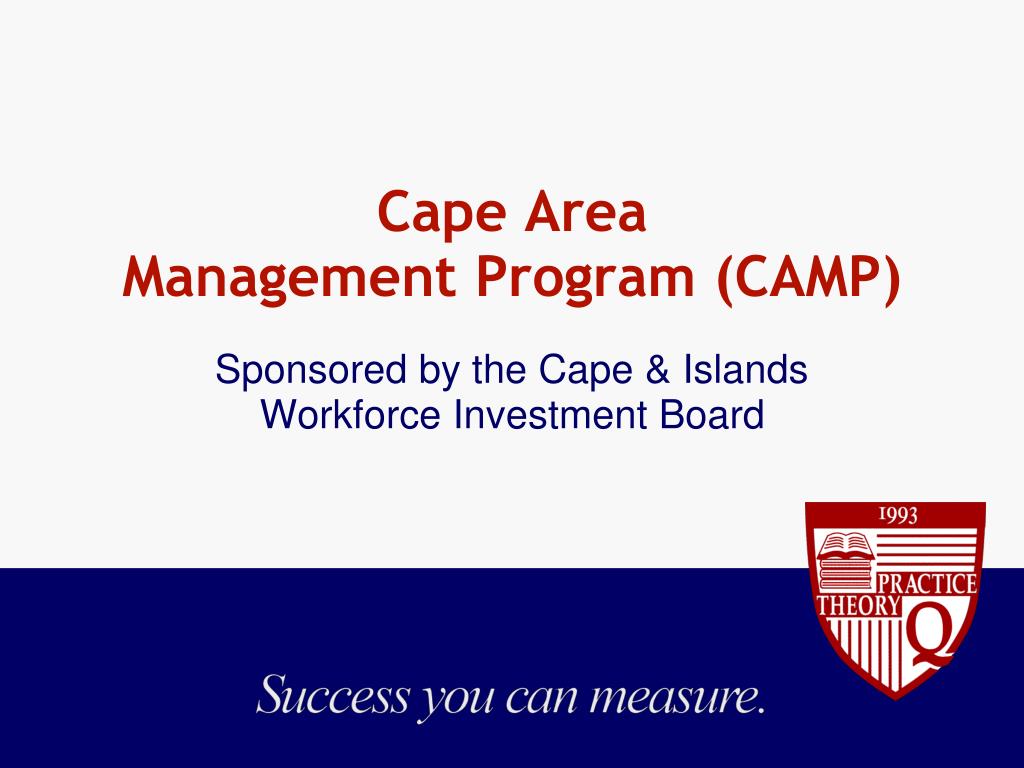 Cape Area
Management Program (CAMP)

Sponsored by the Cape & Islands
Workforce Investment Board

1993
PRACTICE
THEORY
Q

Success you can measure.